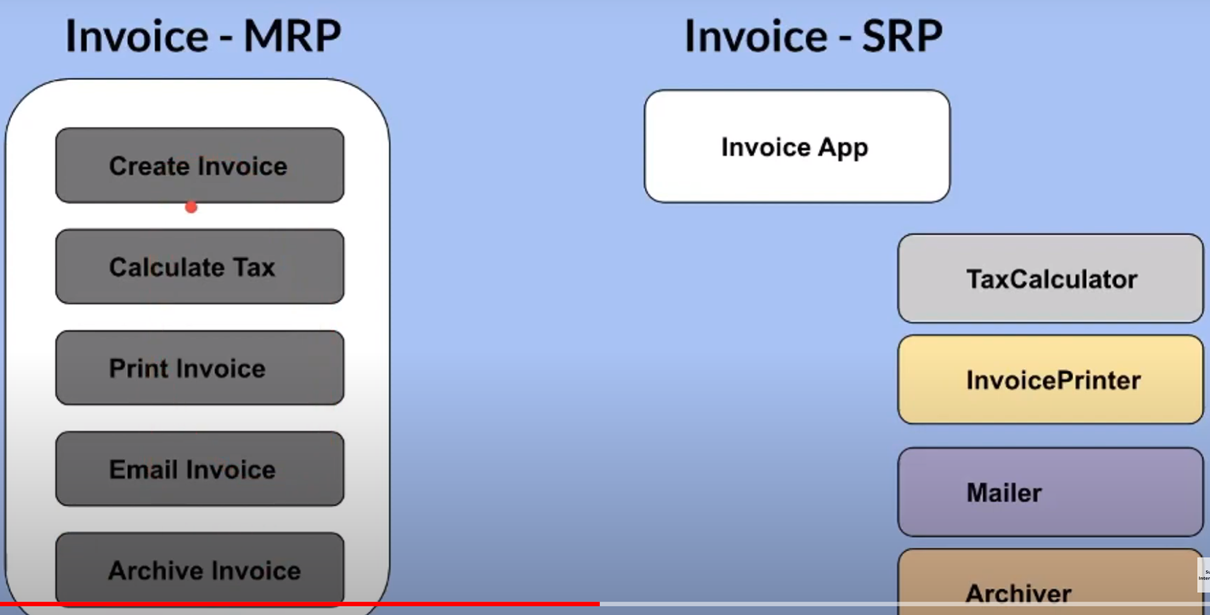 Invoice - MRP

Create Invoice

Calculate Tax

Print Invoice

Email Invoice

Archive Invoice

Invoice - SRP

Invoice App

TaxCalculator

InvoicePrinter

Mailer

Archiver